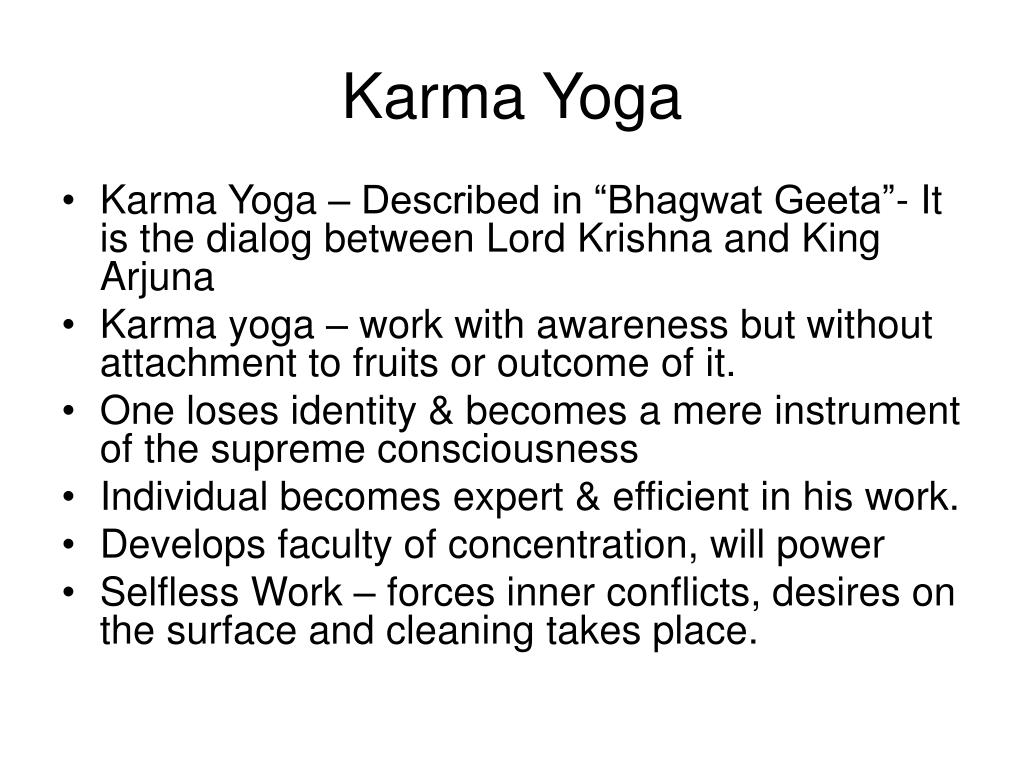 Karma Yoga

• Karma Yoga – Described in “Bhagwat Geeta”- It is the dialog between Lord Krishna and King Arjuna
• Karma yoga – work with awareness but without attachment to fruits or outcome of it.
• One loses identity & becomes a mere instrument of the supreme consciousness
• Individual becomes expert & efficient in his work.
• Develops faculty of concentration, will power
• Selfless Work – forces inner conflicts, desires on the surface and cleaning takes place.